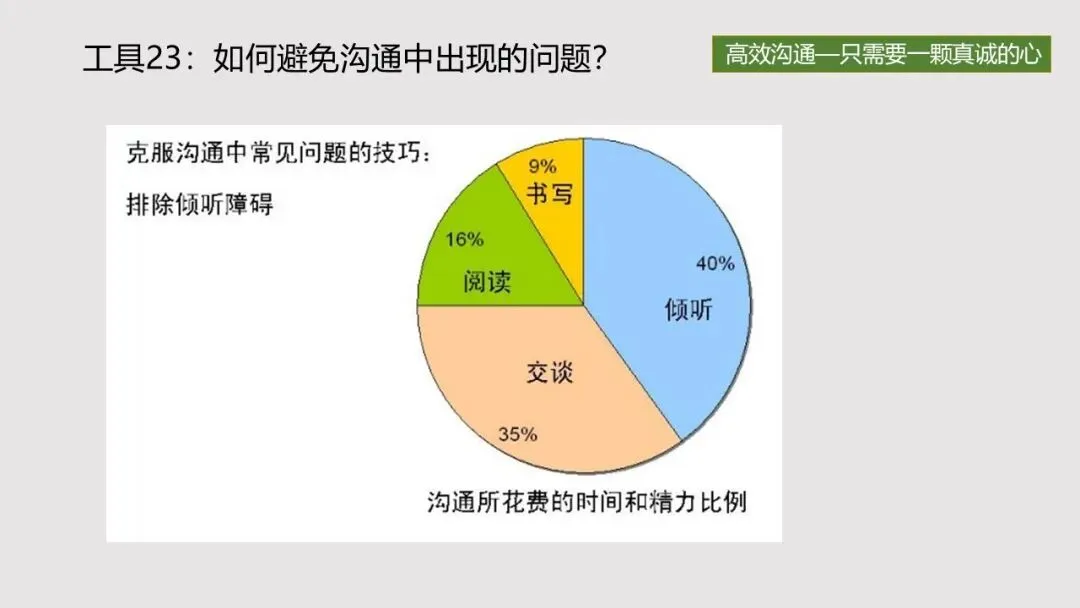 工具23：如何避免沟通中出现的问题？

高效沟通—只需要一颗真诚的心

克服沟通中常见问题的技巧：

排除倾听障碍

9%
书写

16%
阅读

40%
倾听

交谈
35%

沟通所花费的时间和精力比例